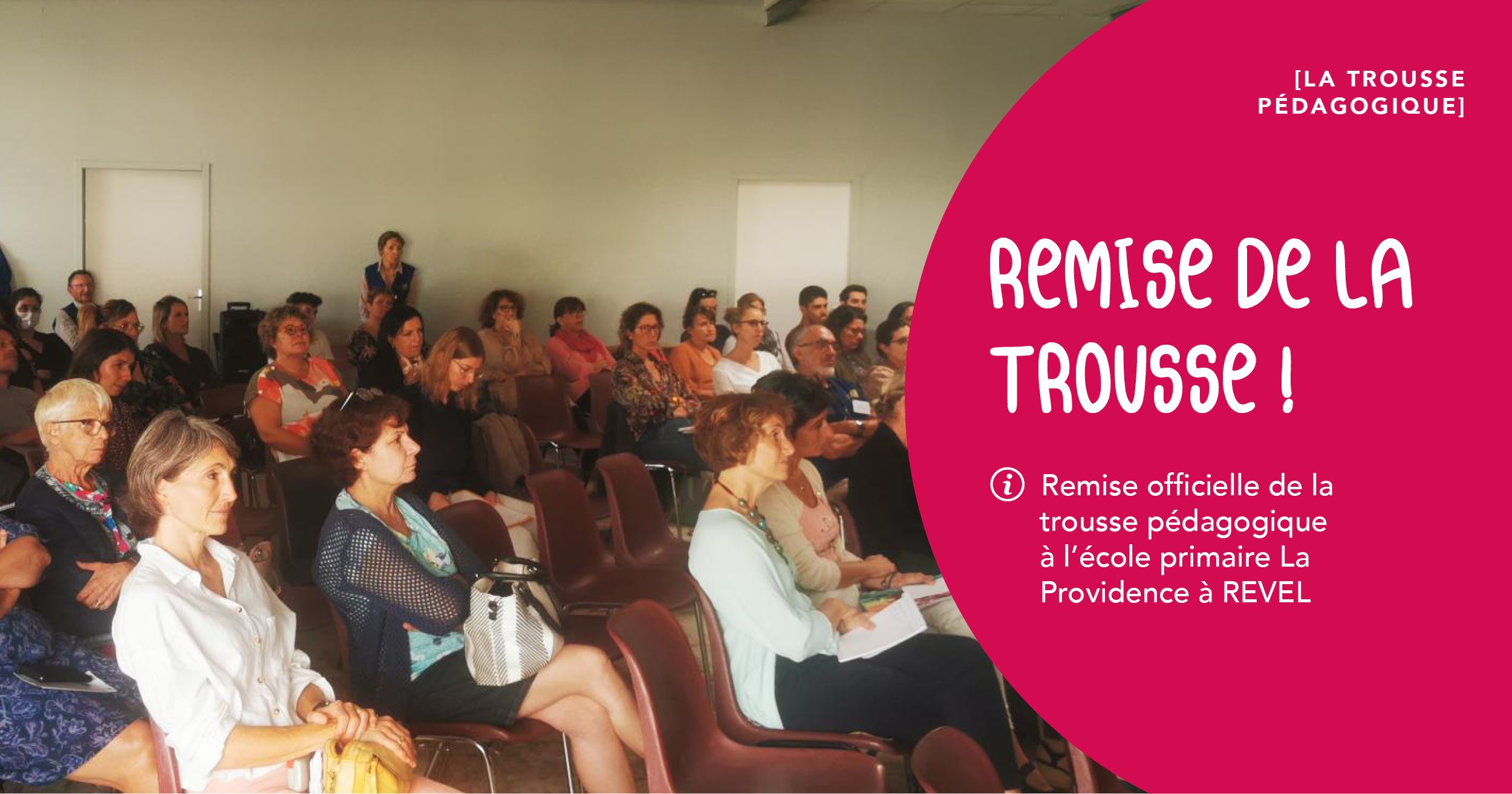 [LA TROUSSE PÉDAGOGIQUE]

REMISE DE LA TROUSSE !

Remise officielle de la trousse pédagogique à l'école primaire La Providence à REVEL